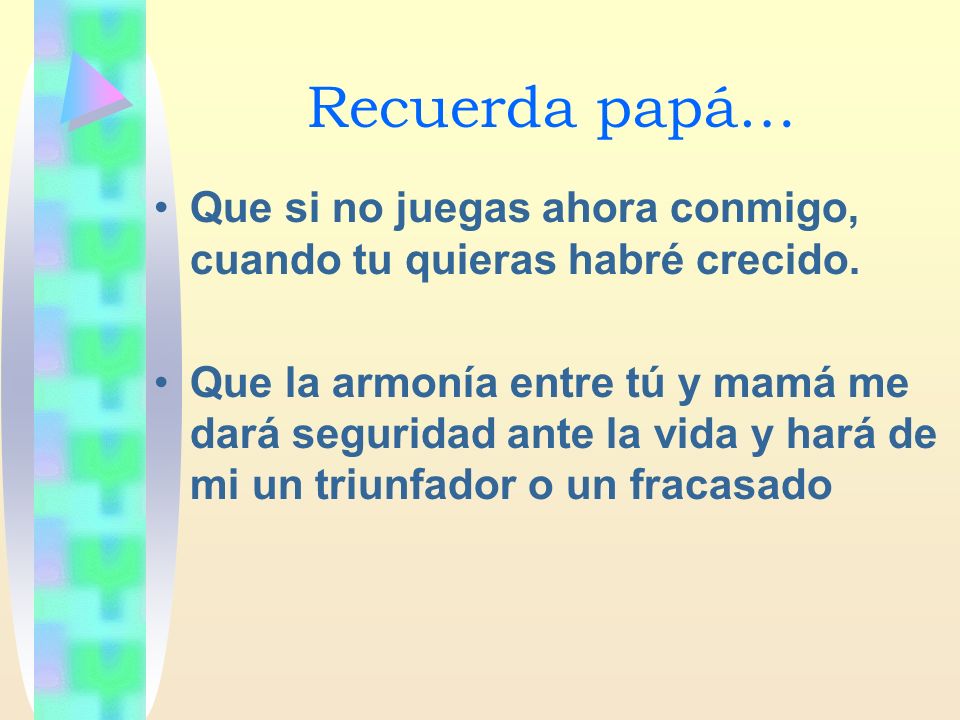 Recuerda papá…

• Que si no juegas ahora conmigo, cuando tu quieras habré crecido.

• Que la armonía entre tú y mamá me dará seguridad ante la vida y hará de mi un triunfador o un fracasado